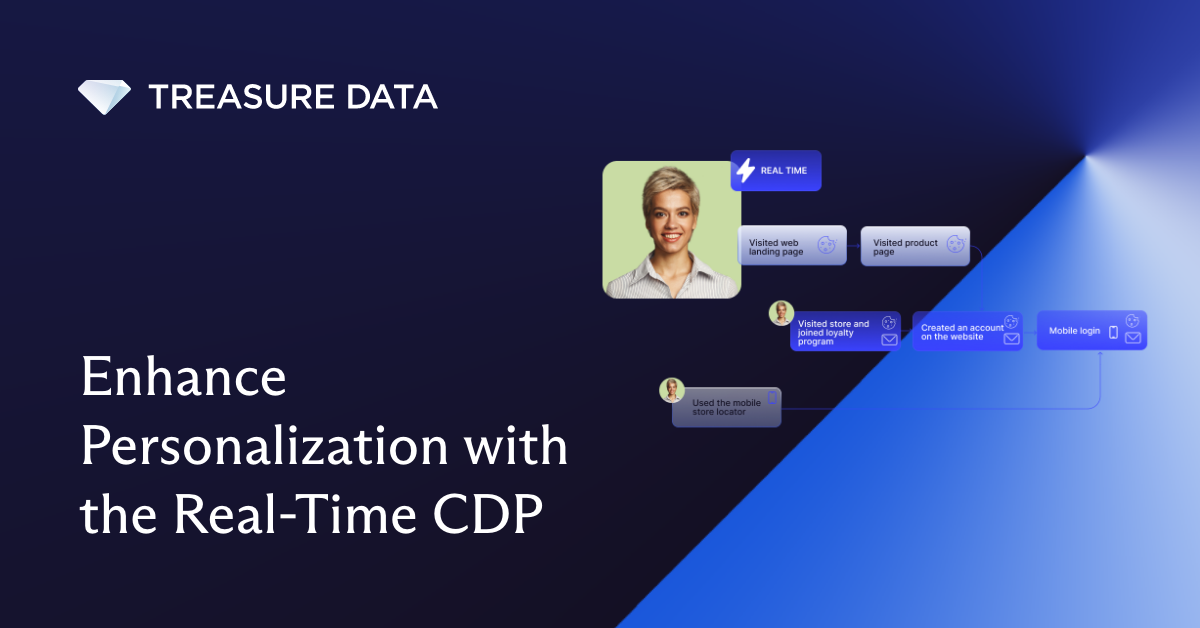 TREASURE DATA

REAL TIME

Visited web landing page

Visited product page

Visited store and joined loyalty program

Created an account on the website

Mobile login

Used the mobile store locator

Enhance Personalization with the Real-Time CDP